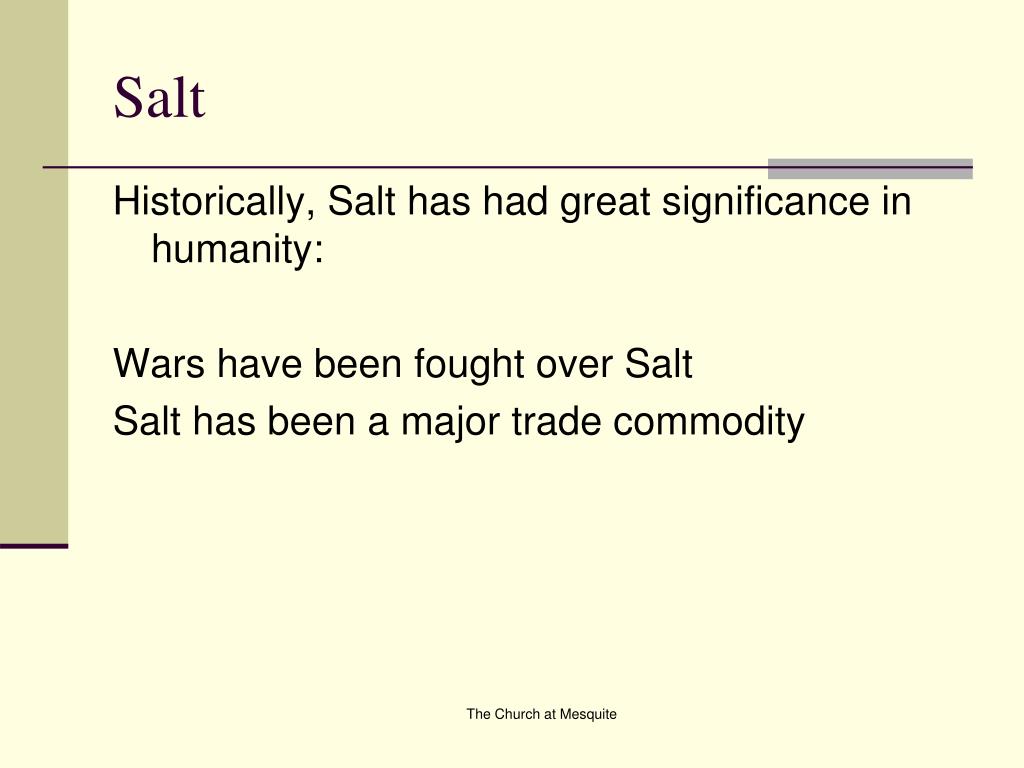 Salt

Historically, Salt has had great significance in humanity:

Wars have been fought over Salt
Salt has been a major trade commodity

The Church at Mesquite